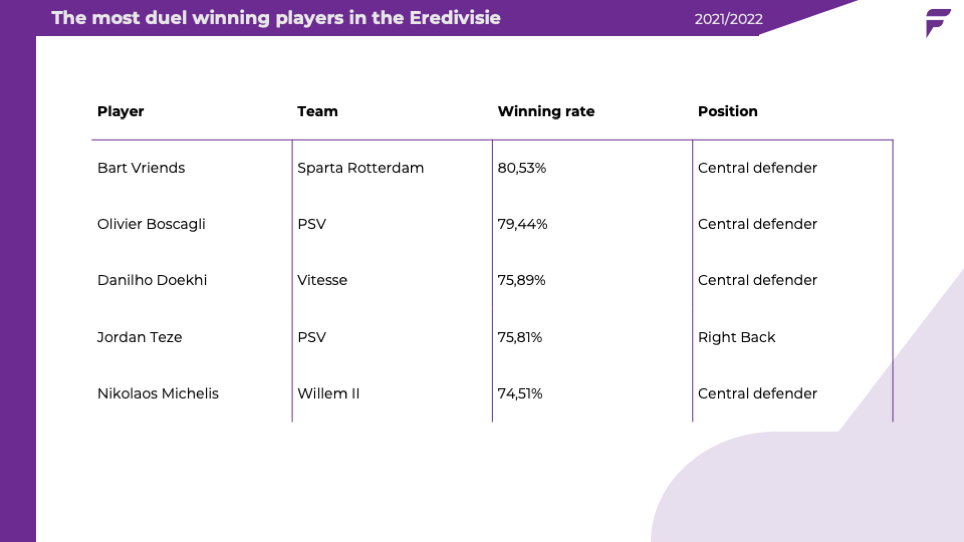 The most duel winning players in the Eredivisie

2021/2022

| Player | Team | Winning rate | Position |
|---|---|---|---|
| Bart Vriends | Sparta Rotterdam | 80,53% | Central defender |
| Olivier Boscagli | PSV | 79,44% | Central defender |
| Danilho Doekhi | Vitesse | 75,89% | Central defender |
| Jordan Teze | PSV | 75,81% | Right Back |
| Nikolaos Michelis | Willem II | 74,51% | Central defender |